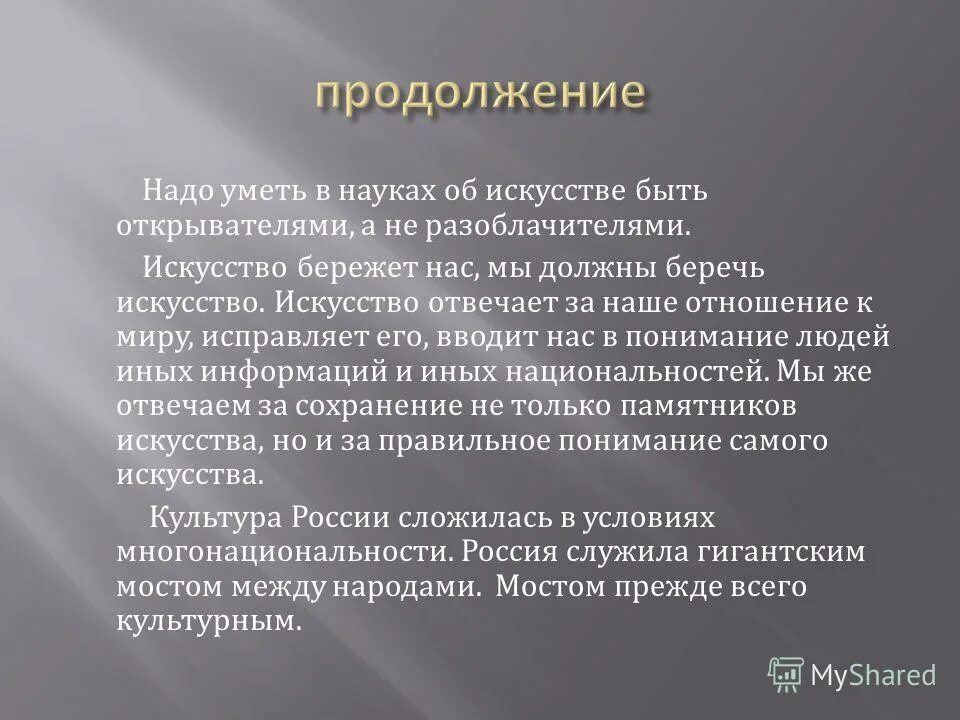 продолжение

Надо уметь в науках об искусстве быть открывателями, а не разоблачителями.

Искусство бережет нас, мы должны беречь искусство. Искусство отвечает за наше отношение к миру, исправляет его, вводит нас в понимание людей иных информаций и иных национальностей. Мы же отвечаем за сохранение не только памятников искусства, но и за правильное понимание самого искусства.

Культура России сложилась в условиях многонациональности. Россия служила гигантским мостом между народами. Мостом прежде всего культурным.

MyShared